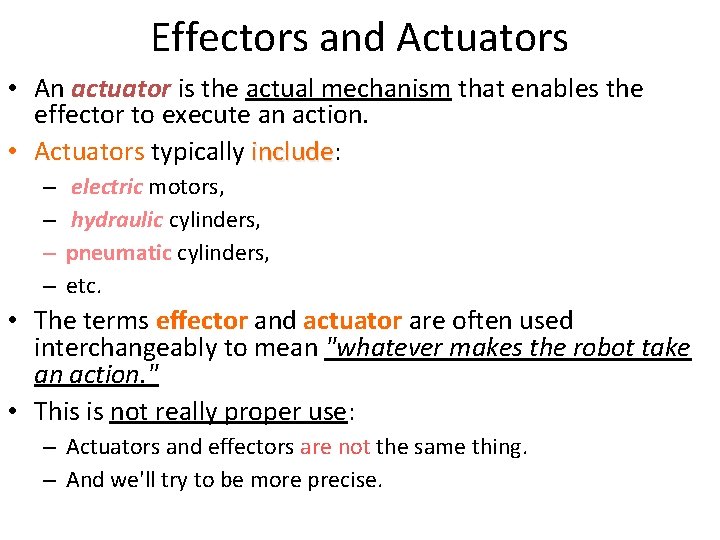 Effectors and Actuators

• An actuator is the actual mechanism that enables the effector to execute an action.
• Actuators typically include:
– electric motors,
– hydraulic cylinders,
– pneumatic cylinders,
– etc.
• The terms effector and actuator are often used interchangeably to mean "whatever makes the robot take an action."
• This is not really proper use:
– Actuators and effectors are not the same thing.
– And we'll try to be more precise.